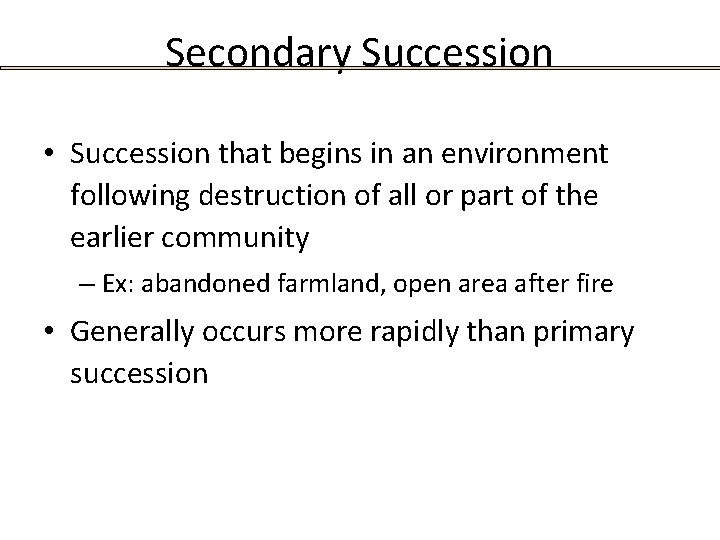 Secondary Succession

• Succession that begins in an environment following destruction of all or part of the earlier community

– Ex: abandoned farmland, open area after fire

• Generally occurs more rapidly than primary succession